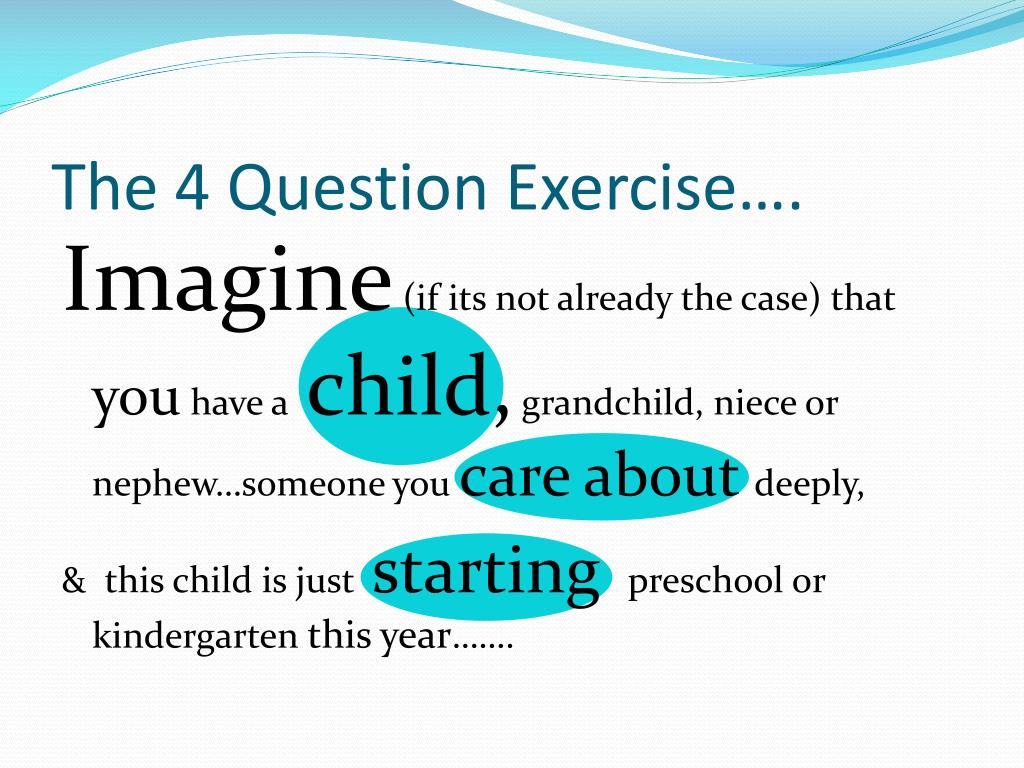 The 4 Question Exercise….

Imagine (if its not already the case) that you have a child, grandchild, niece or nephew…someone you care about deeply,

& this child is just starting preschool or kindergarten this year…….